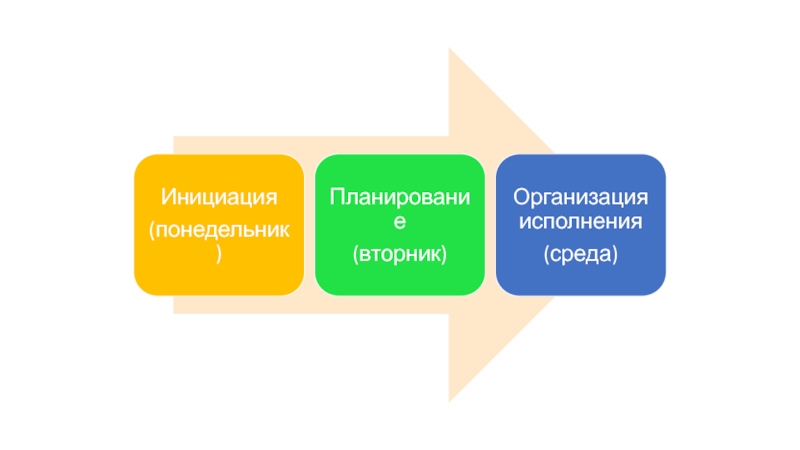 Инициация
(понедельник)

Планирование
(вторник)

Организация исполнения
(среда)